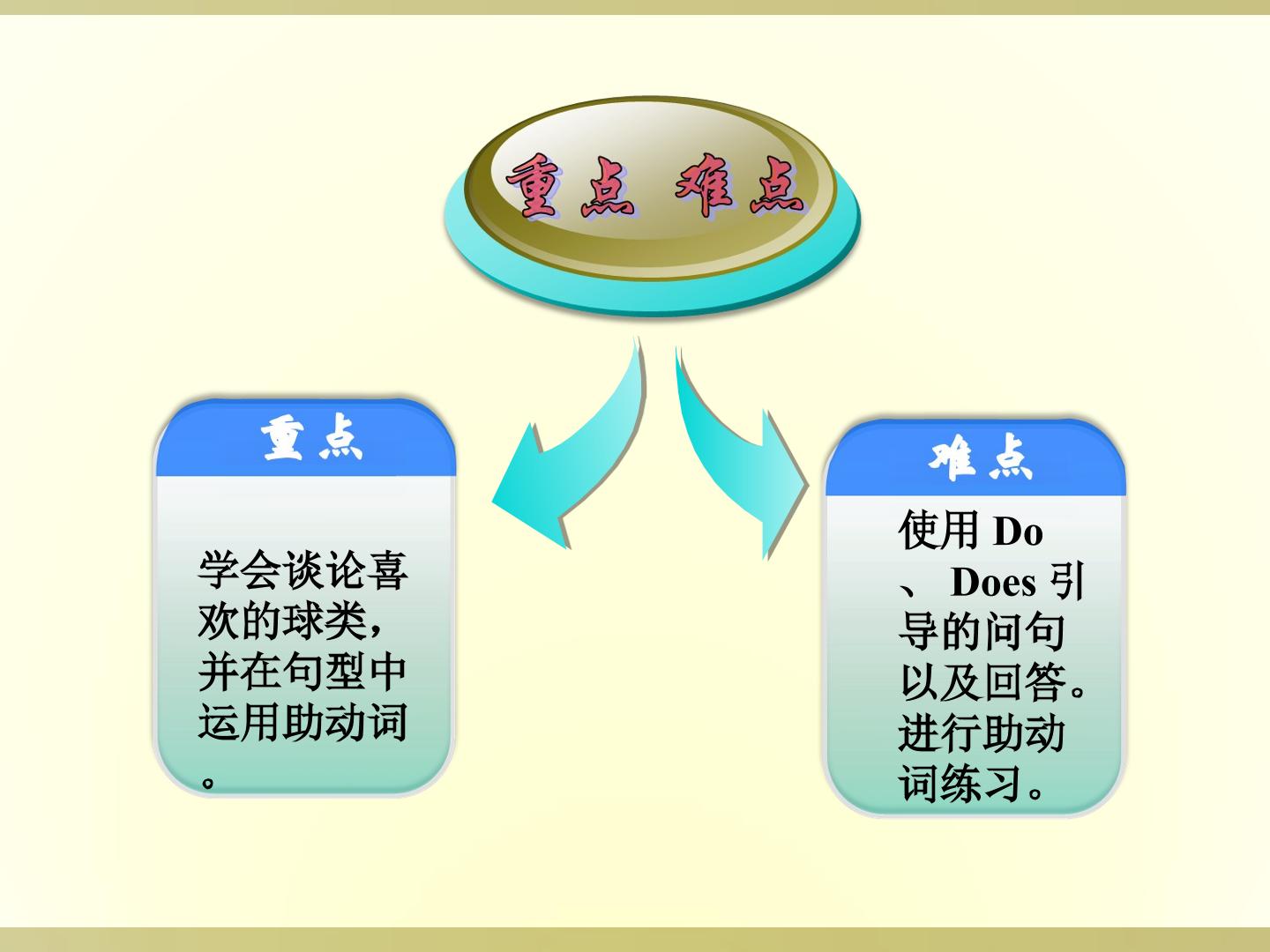 重点 难点

重点

学会谈论喜欢的球类，并在句型中运用助动词。

难点

使用Do、Does引导的问句以及回答。进行助动词练习。